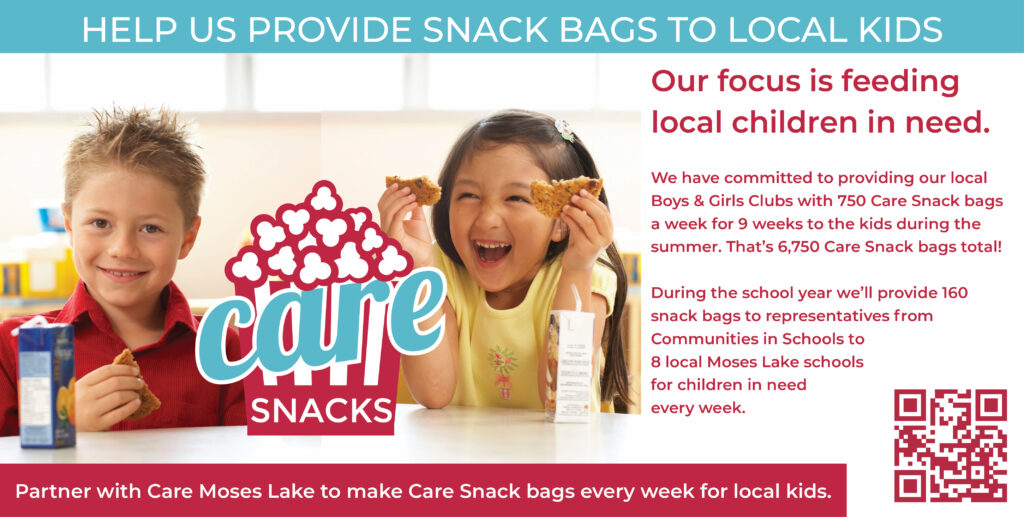 HELP US PROVIDE SNACK BAGS TO LOCAL KIDS

care SNACKS

Our focus is feeding local children in need.

We have committed to providing our local Boys & Girls Clubs with 750 Care Snack bags a week for 9 weeks to the kids during the summer. That's 6,750 Care Snack bags total!

During the school year we'll provide 160 snack bags to representatives from Communities in Schools to 8 local Moses Lake schools for children in need every week.

Partner with Care Moses Lake to make Care Snack bags every week for local kids.